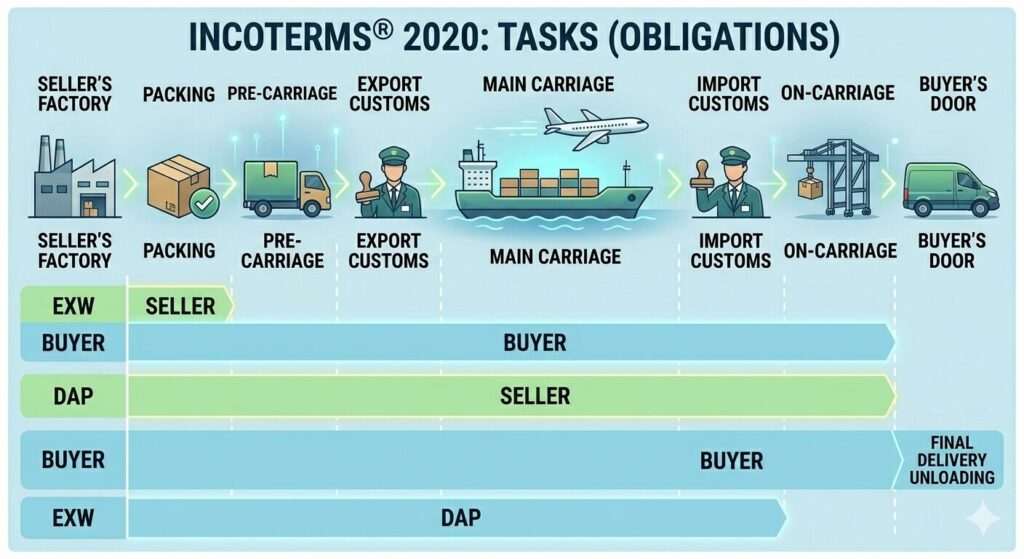 INCOTERMS® 2020: TASKS (OBLIGATIONS)

SELLER'S FACTORY

PACKING

PRE-CARRIAGE

EXPORT CUSTOMS

MAIN CARRIAGE

IMPORT CUSTOMS

ON-CARRIAGE

BUYER'S DOOR

SELLER'S FACTORY

PACKING

PRE-CARRIAGE

EXPORT CUSTOMS

MAIN CARRIAGE

IMPORT CUSTOMS

ON-CARRIAGE

BUYER'S DOOR

EXW

SELLER

BUYER

BUYER

DAP

SELLER

BUYER

BUYER

FINAL DELIVERY UNLOADING

EXW

DAP